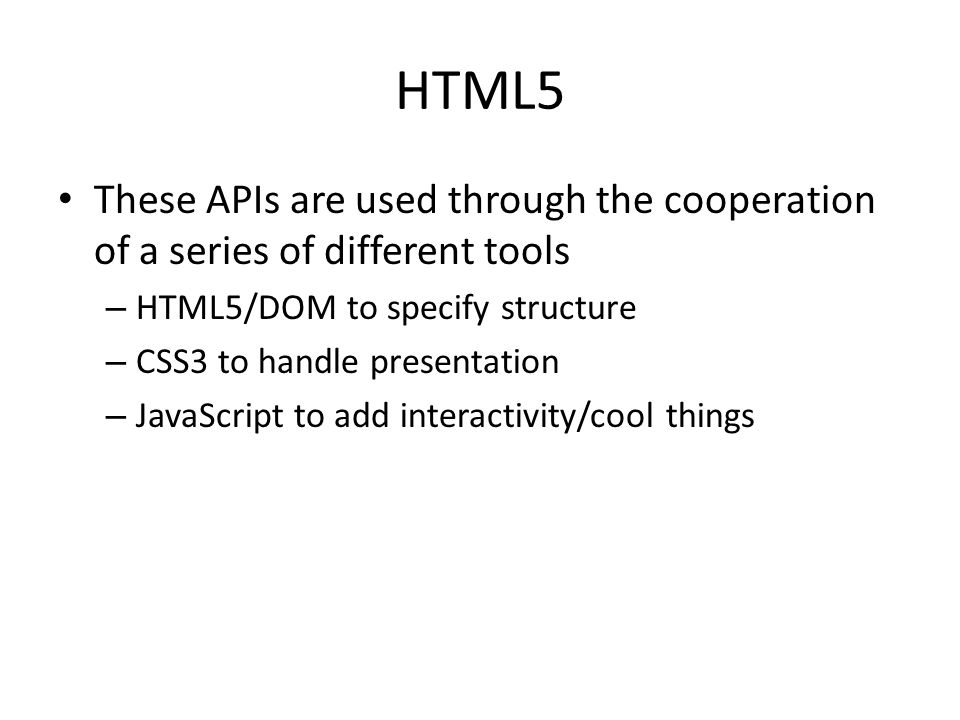 HTML5

• These APIs are used through the cooperation of a series of different tools
– HTML5/DOM to specify structure
– CSS3 to handle presentation
– JavaScript to add interactivity/cool things